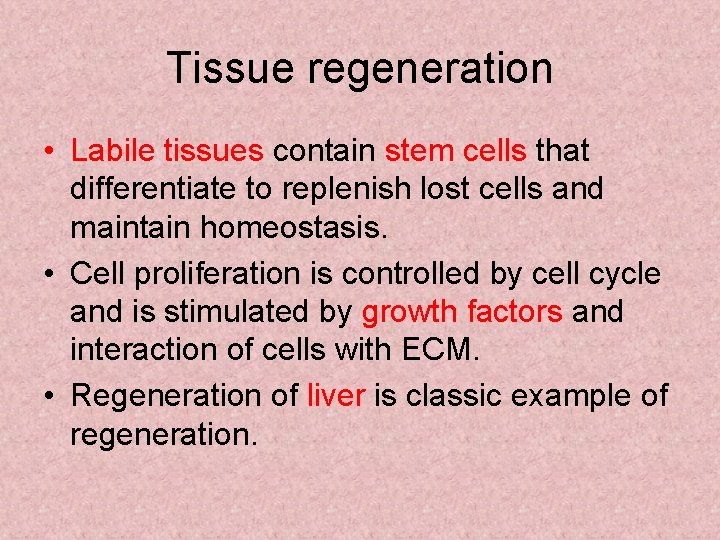 Tissue regeneration

• Labile tissues contain stem cells that differentiate to replenish lost cells and maintain homeostasis.

• Cell proliferation is controlled by cell cycle and is stimulated by growth factors and interaction of cells with ECM.

• Regeneration of liver is classic example of regeneration.